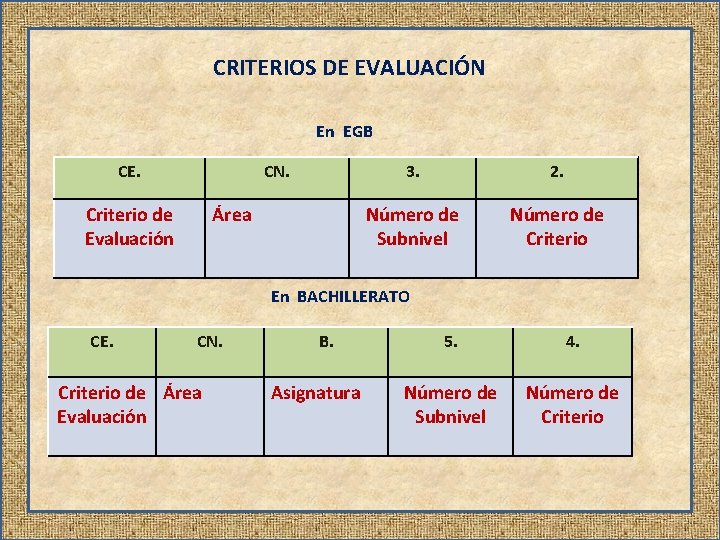 CRITERIOS DE EVALUACIÓN

En EGB

| CE. | CN. | 3. | 2. |
|---|---|---|---|
| Criterio de Evaluación | Área | Número de Subnivel | Número de Criterio |

En BACHILLERATO

| CE. | CN. | B. | 5. | 4. |
|---|---|---|---|---|
| Criterio de Evaluación | Área | Asignatura | Número de Subnivel | Número de Criterio |